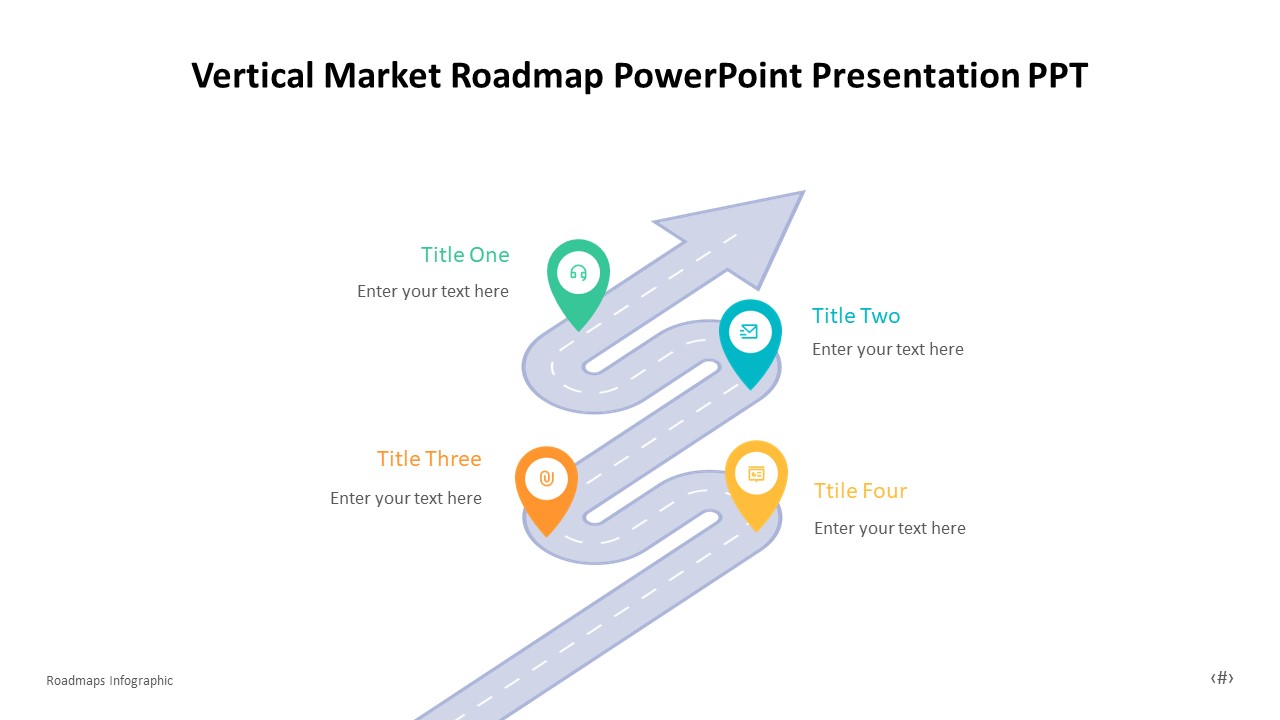 Vertical Market Roadmap PowerPoint Presentation PPT

Title One
Enter your text here

Title Two
Enter your text here

Title Three
Enter your text here

Ttile Four
Enter your text here

Roadmaps Infographic

‹#›